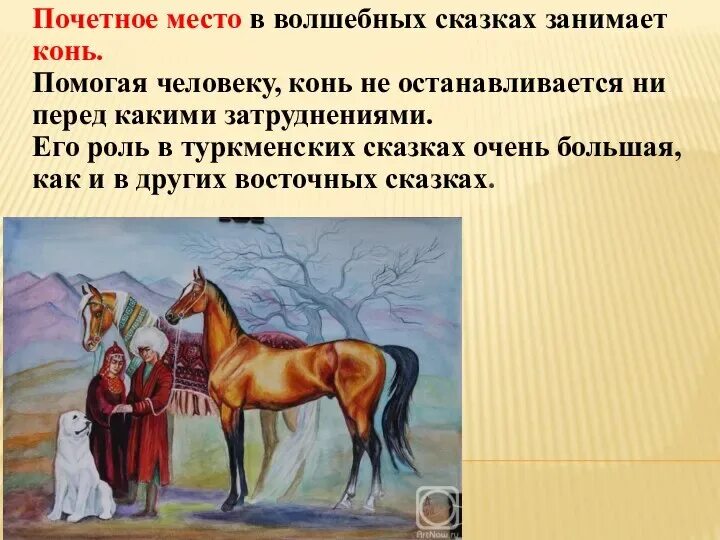 Почетное место в волшебных сказках занимает конь.
Помогая человеку, конь не останавливается ни перед какими затруднениями.
Его роль в туркменских сказках очень большая, как и в других восточных сказках.

ArtNow.ru